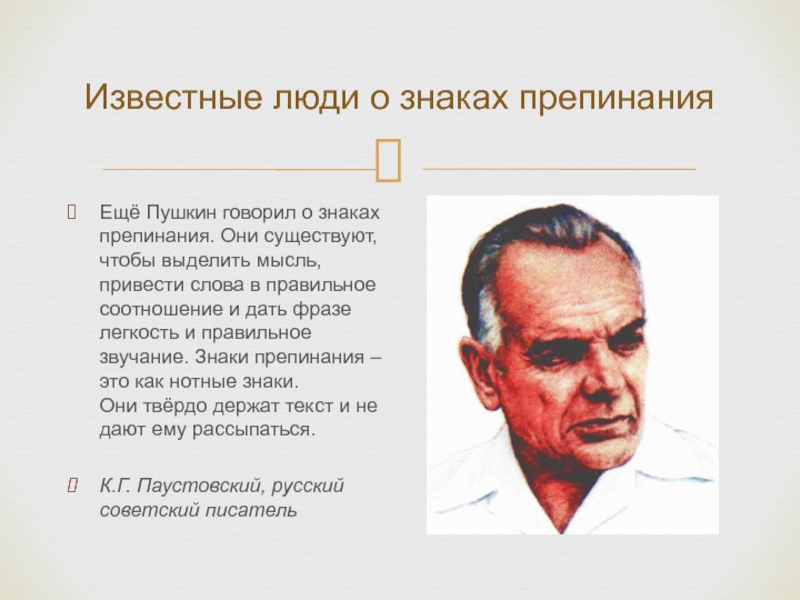 Известные люди о знаках препинания

Ещё Пушкин говорил о знаках препинания. Они существуют, чтобы выделить мысль, привести слова в правильное соотношение и дать фразе легкость и правильное звучание. Знаки препинания – это как нотные знаки.
Они твёрдо держат текст и не дают ему рассыпаться.

К.Г. Паустовский, русский советский писатель